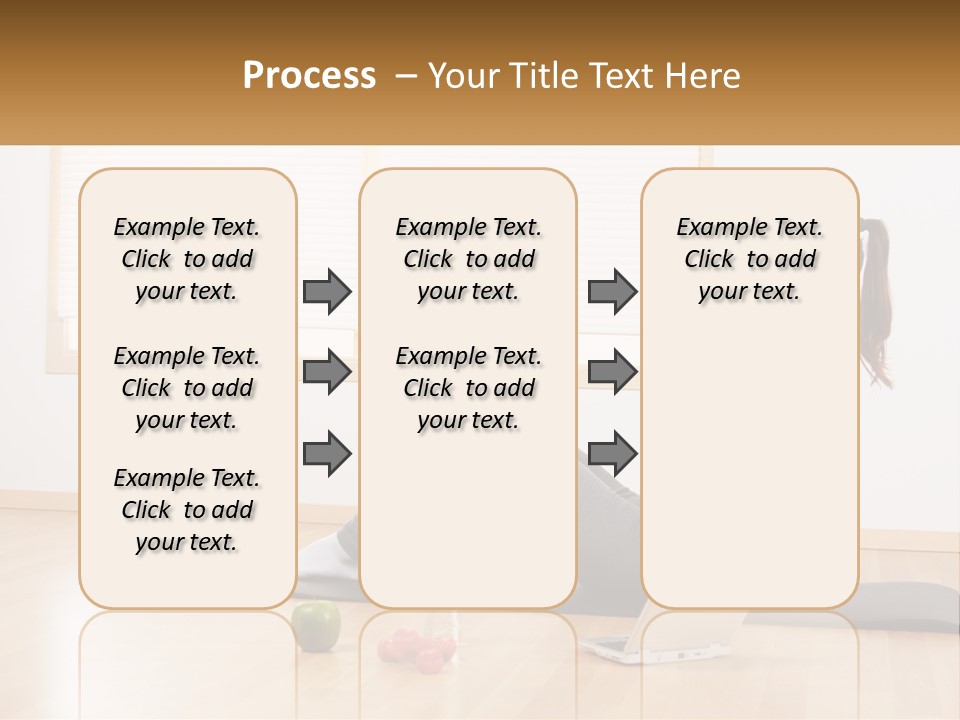 Process – Your Title Text Here

Example Text. Click to add your text.

Example Text. Click to add your text.

Example Text. Click to add your text.

Example Text. Click to add your text.

Example Text. Click to add your text.

Example Text. Click to add your text.